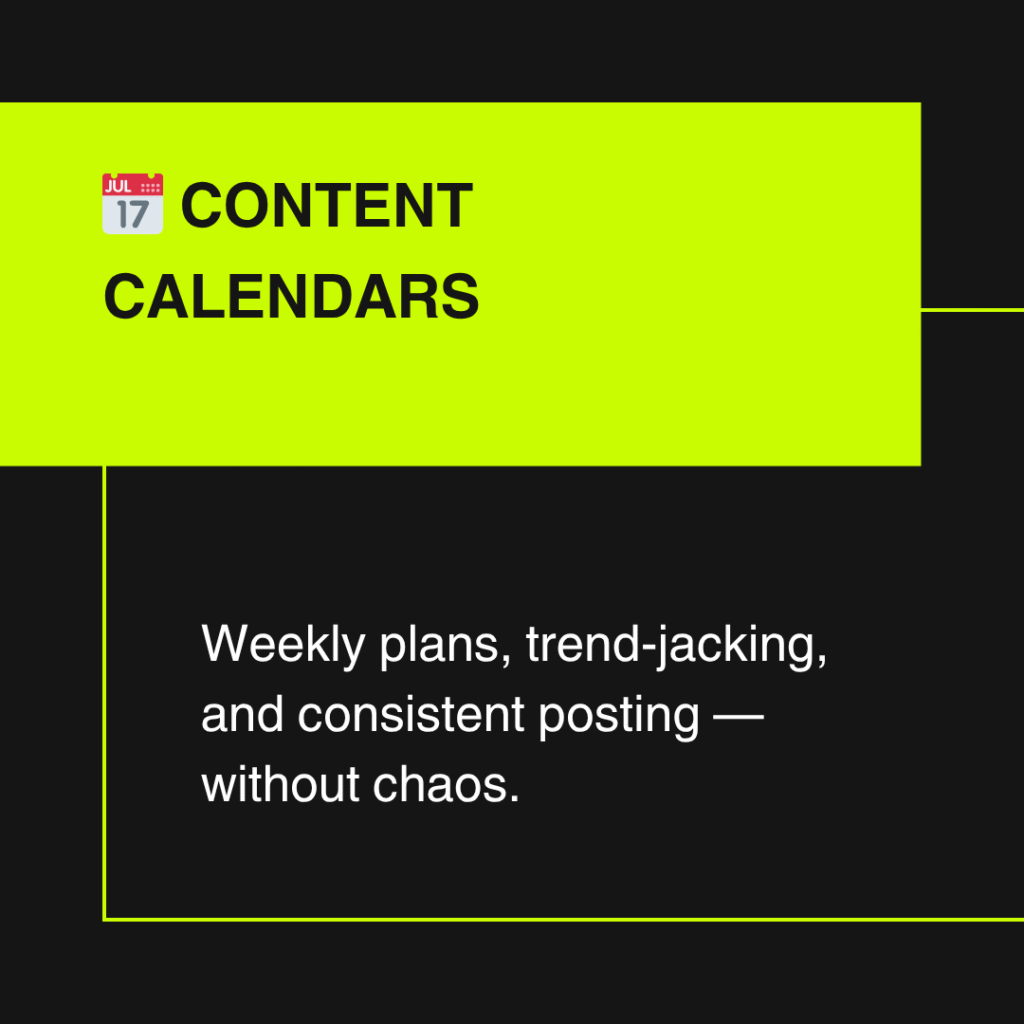 JUL 17 CONTENT CALENDARS

Weekly plans, trend-jacking, and consistent posting — without chaos.